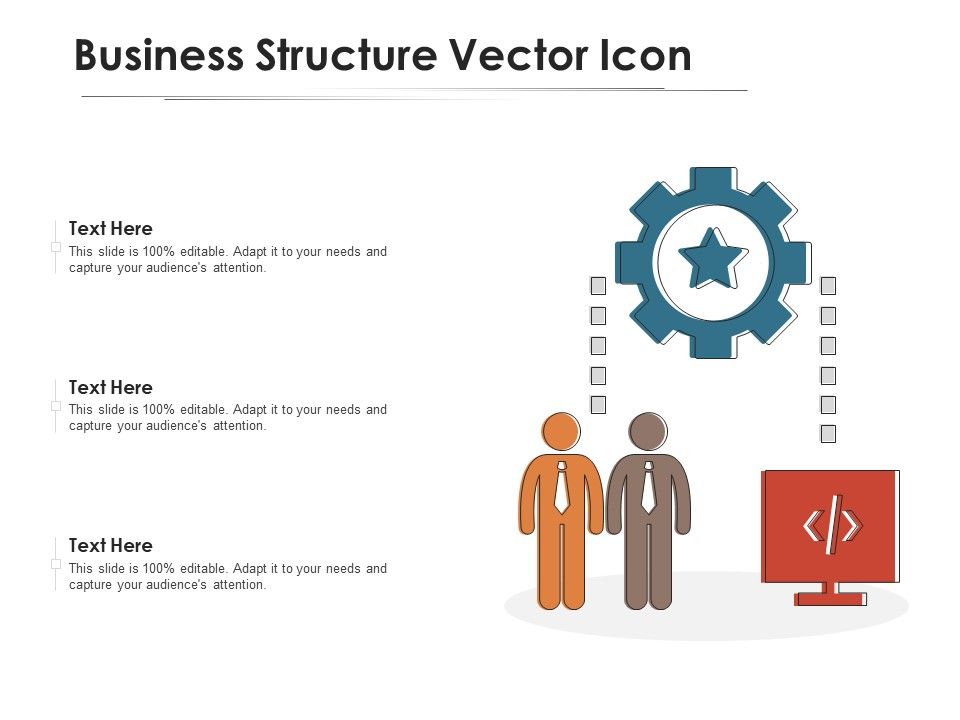 Business Structure Vector Icon

Text Here
This slide is 100% editable. Adapt it to your needs and capture your audience's attention.

Text Here
This slide is 100% editable. Adapt it to your needs and capture your audience's attention.

Text Here
This slide is 100% editable. Adapt it to your needs and capture your audience's attention.

</>